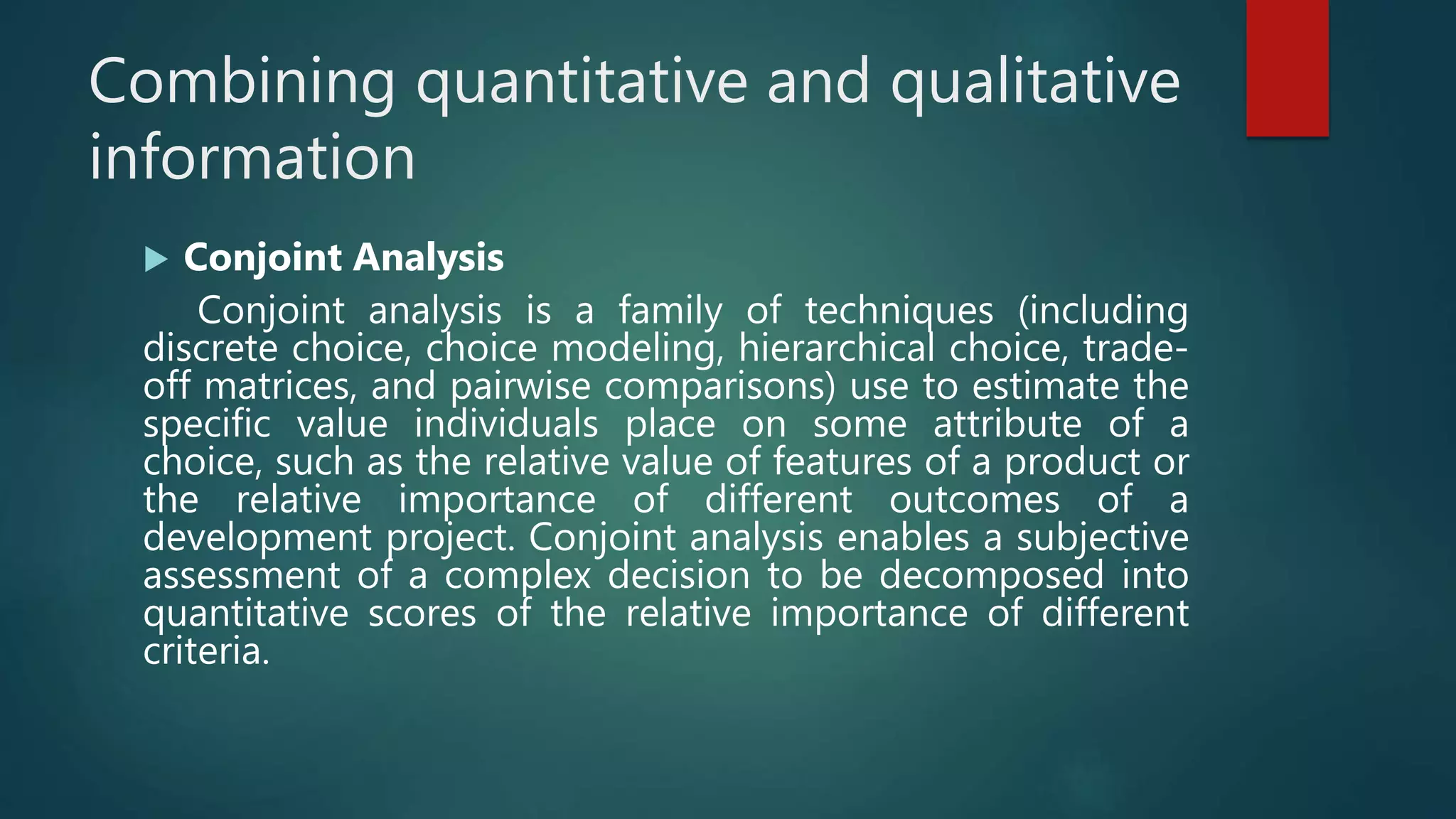 Combining quantitative and qualitative information

Conjoint Analysis

Conjoint analysis is a family of techniques (including discrete choice, choice modeling, hierarchical choice, trade-off matrices, and pairwise comparisons) use to estimate the specific value individuals place on some attribute of a choice, such as the relative value of features of a product or the relative importance of different outcomes of a development project. Conjoint analysis enables a subjective assessment of a complex decision to be decomposed into quantitative scores of the relative importance of different criteria.